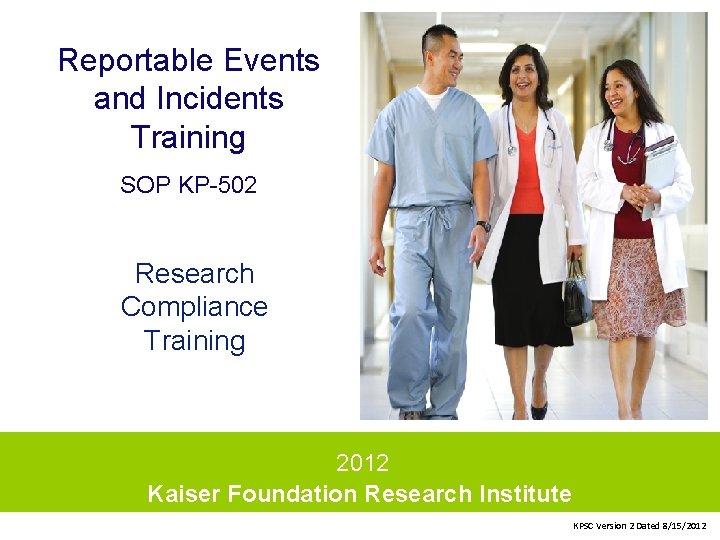 Reportable Events and Incidents Training

SOP KP-502

Research Compliance Training

2012
Kaiser Foundation Research Institute

KPSC Version 2 Dated 8/15/2012